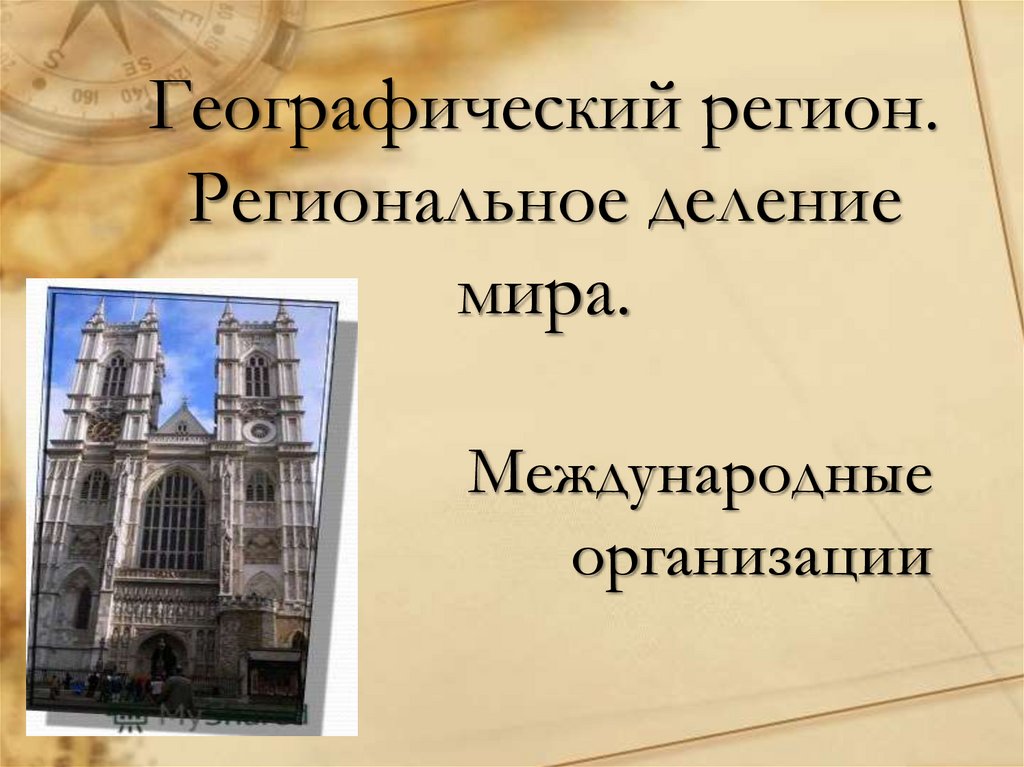 Географический регион. Региональное деление мира.

Международные организации